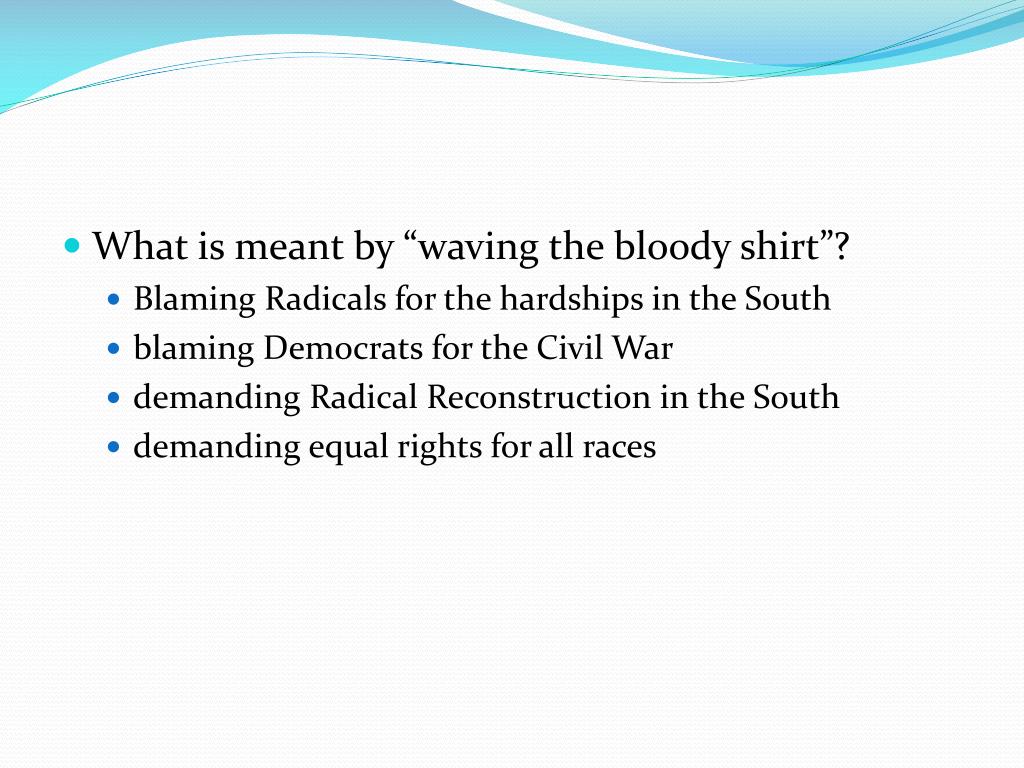 What is meant by “waving the bloody shirt”?

Blaming Radicals for the hardships in the South

blaming Democrats for the Civil War

demanding Radical Reconstruction in the South

demanding equal rights for all races